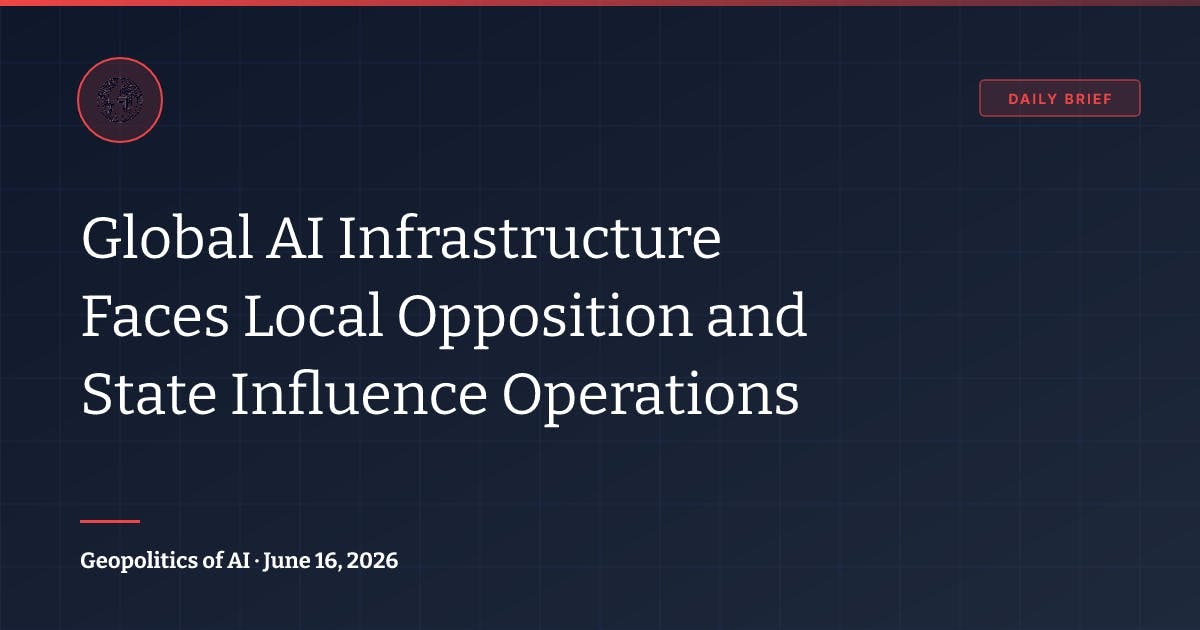 DAILY BRIEF

Global AI Infrastructure Faces Local Opposition and State Influence Operations

Geopolitics of AI · June 16, 2026